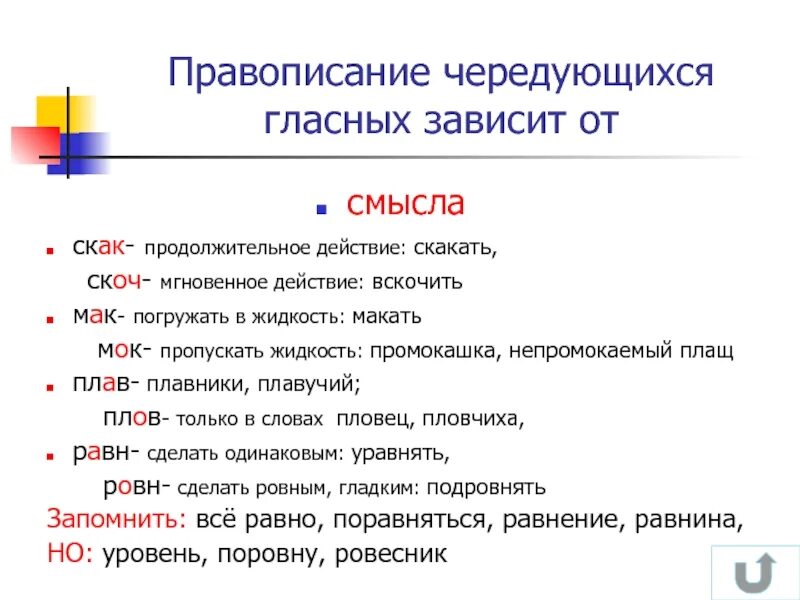 Правописание чередующихся гласных зависит от

смысла

скак- продолжительное действие: скакать,

скоч- мгновенное действие: вскочить

мак- погружать в жидкость: макать

мок- пропускать жидкость: промокашка, непромокаемый плащ

плав- плавники, плавучий;

плов- только в словах пловец, пловчиха,

равн- сделать одинаковым: уравнять,

ровн- сделать ровным, гладким: подровнять

Запомнить: всё равно, поравняться, равнение, равнина,

НО: уровень, поровну, ровесник